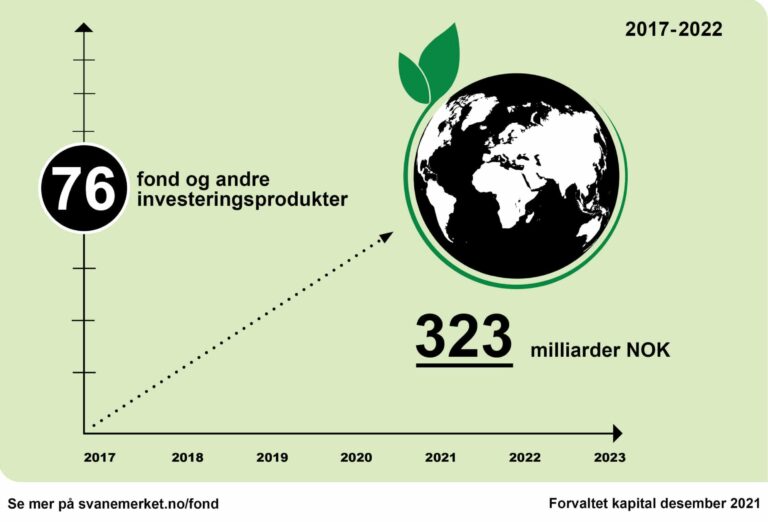 2017-2022

76 fond og andre investeringsprodukter

323 milliarder NOK

2017 2018 2019 2020 2021 2022 2023

Se mer på svanemerket.no/fond

Forvaltet kapital desember 2021